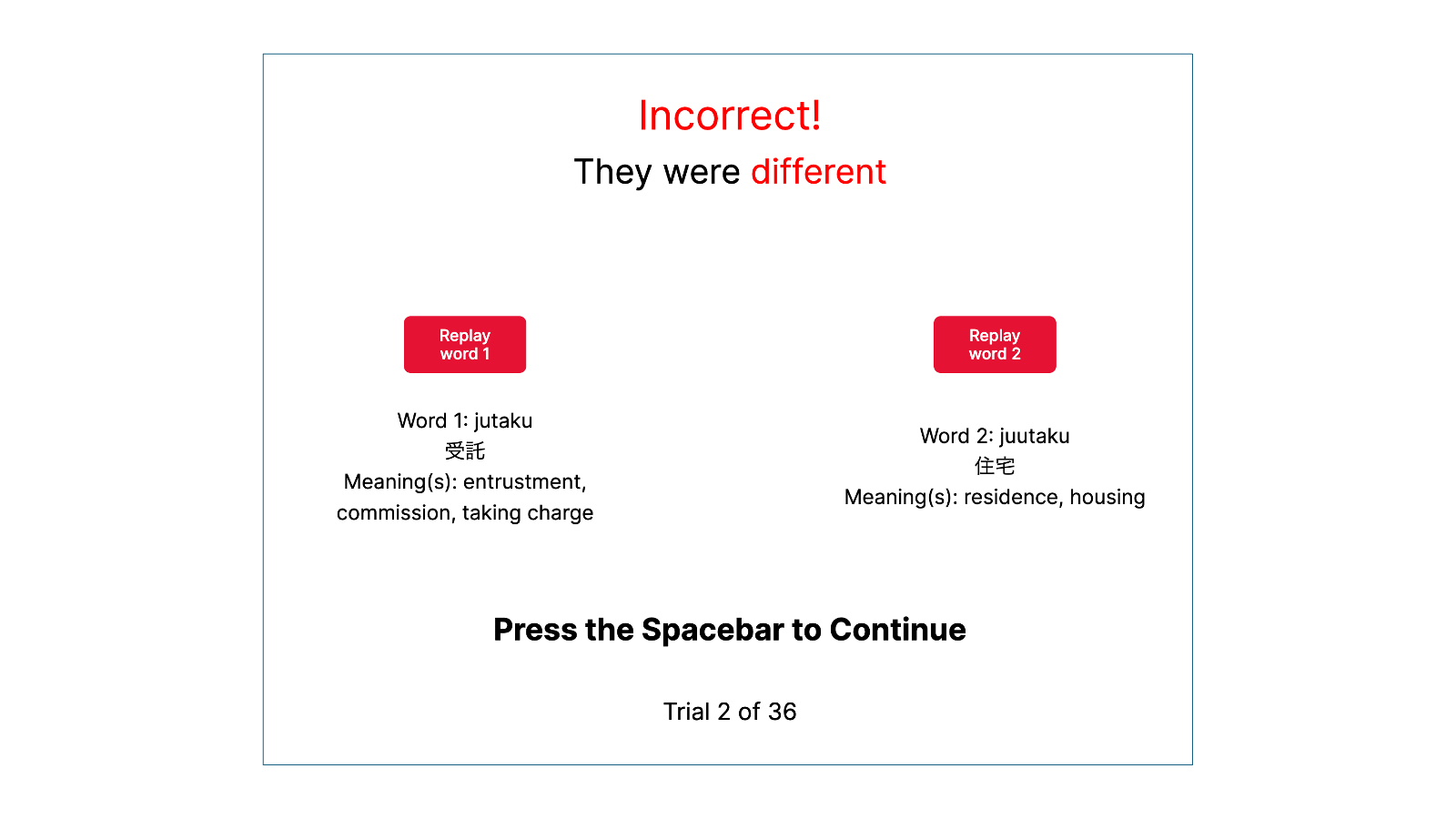 Incorrect!

They were different

Replay word 1

Word 1: jutaku
受託
Meaning(s): entrustment, commission, taking charge

Replay word 2

Word 2: juutaku
住宅
Meaning(s): residence, housing

Press the Spacebar to Continue

Trial 2 of 36